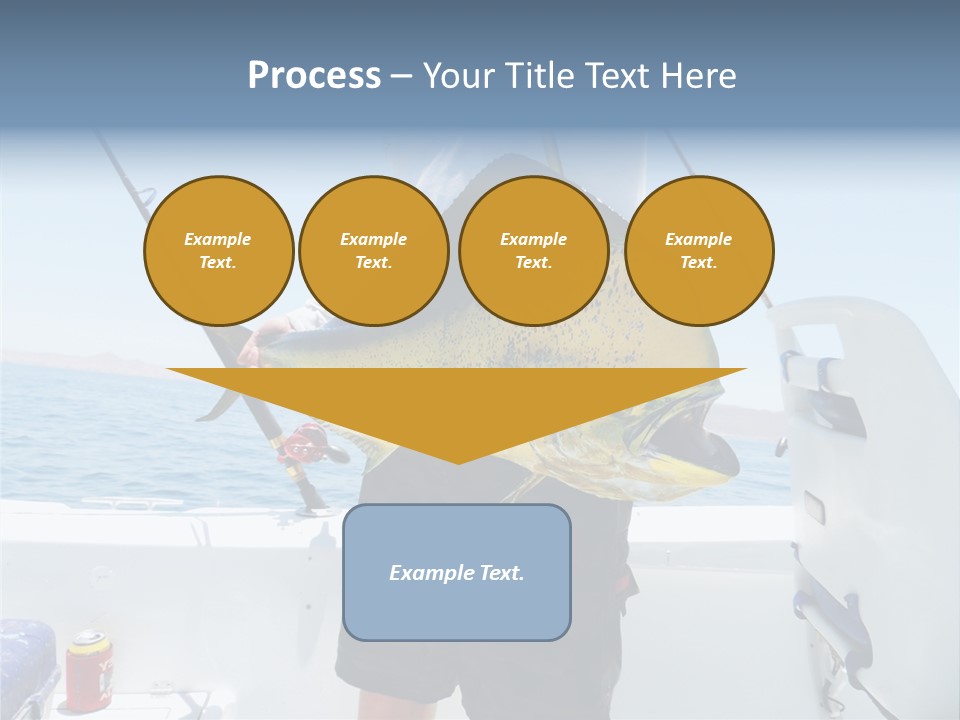 Process – Your Title Text Here

Example Text.

Example Text.

Example Text.

Example Text.

Example Text.